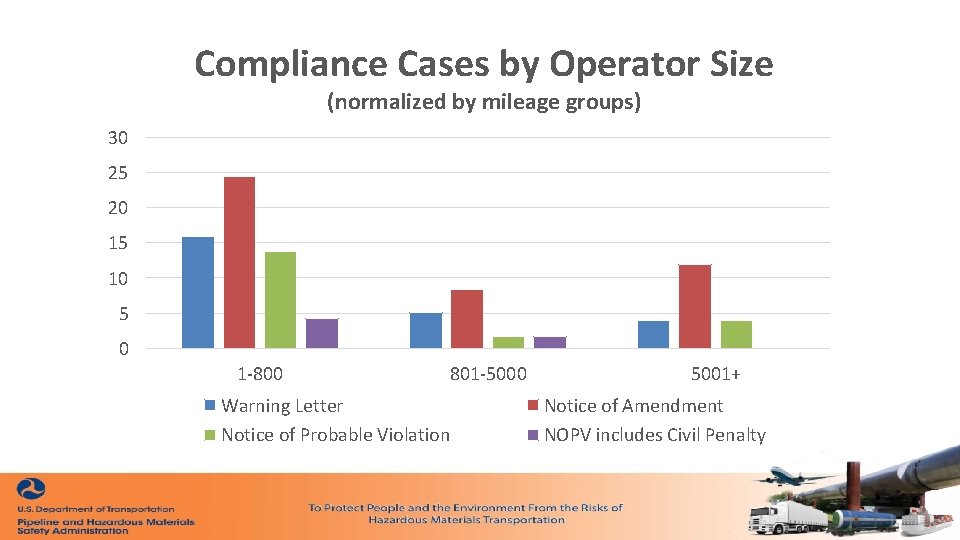 Compliance Cases by Operator Size

(normalized by mileage groups)

30
25
20
15
10
5
0

1-800
801-5000
5001+

Warning Letter
Notice of Amendment
Notice of Probable Violation
NOPV includes Civil Penalty

U.S. Department of Transportation
Pipeline and Hazardous Materials Safety Administration

To Protect People and the Environment From the Risks of Hazardous Materials Transportation